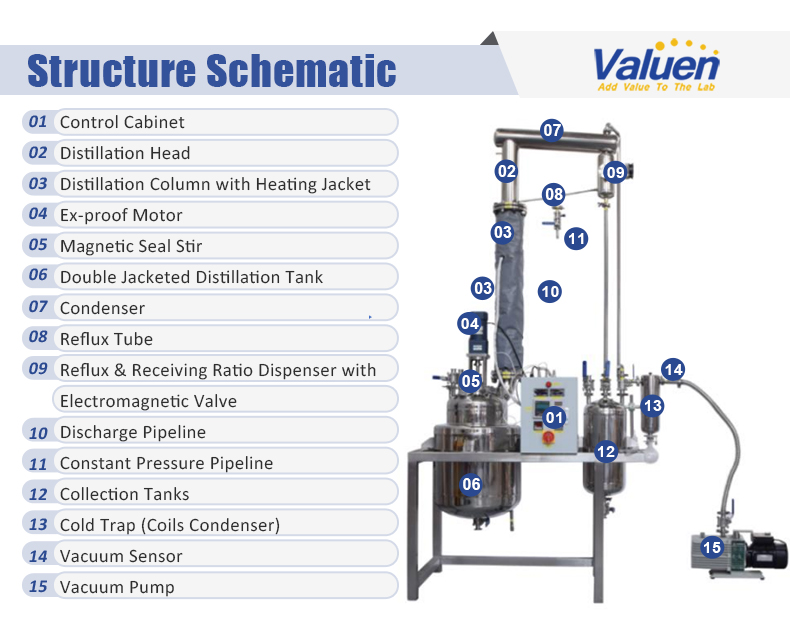 Structure Schematic

Valuen
Add Value To The Lab

01 Control Cabinet
02 Distillation Head
03 Distillation Column with Heating Jacket
04 Ex-proof Motor
05 Magnetic Seal Stir
06 Double Jacketed Distillation Tank
07 Condenser
08 Reflux Tube
09 Reflux & Receiving Ratio Dispenser with Electromagnetic Valve
10 Discharge Pipeline
11 Constant Pressure Pipeline
12 Collection Tanks
13 Cold Trap (Coils Condenser)
14 Vacuum Sensor
15 Vacuum Pump

07
02
09
08
03
11
03
10
04
14
05
13
01
12
06
15